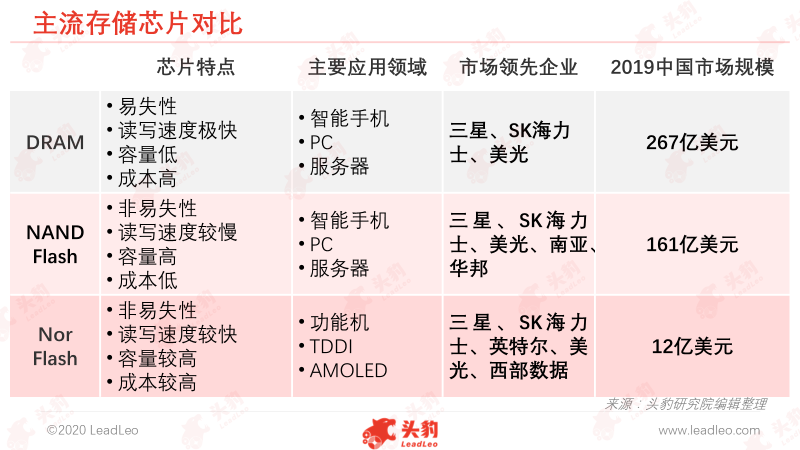 主流存储芯片对比

|  | 芯片特点 | 主要应用领域 | 市场领先企业 | 2019中国市场规模 |
|---|---|---|---|---|
| DRAM | • 易失性 • 读写速度极快 • 容量低 • 成本高 | • 智能手机 • PC • 服务器 | 三星、SK海力士、美光 | 267亿美元 |
| NAND Flash | • 非易失性 • 读写速度较慢 • 容量高 • 成本低 | • 智能手机 • PC • 服务器 | 三星、SK海力士、美光、南亚、华邦 | 161亿美元 |
| Nor Flash | • 非易失性 • 读写速度较快 • 容量较高 • 成本较高 | • 功能机 • TDDI • AMOLED | 三星、SK海力士、英特尔、美光、西部数据 | 12亿美元 |

来源：头豹研究院编辑整理

©2020 LeadLeo

头豹 LeadLeo

www.leadleo.com